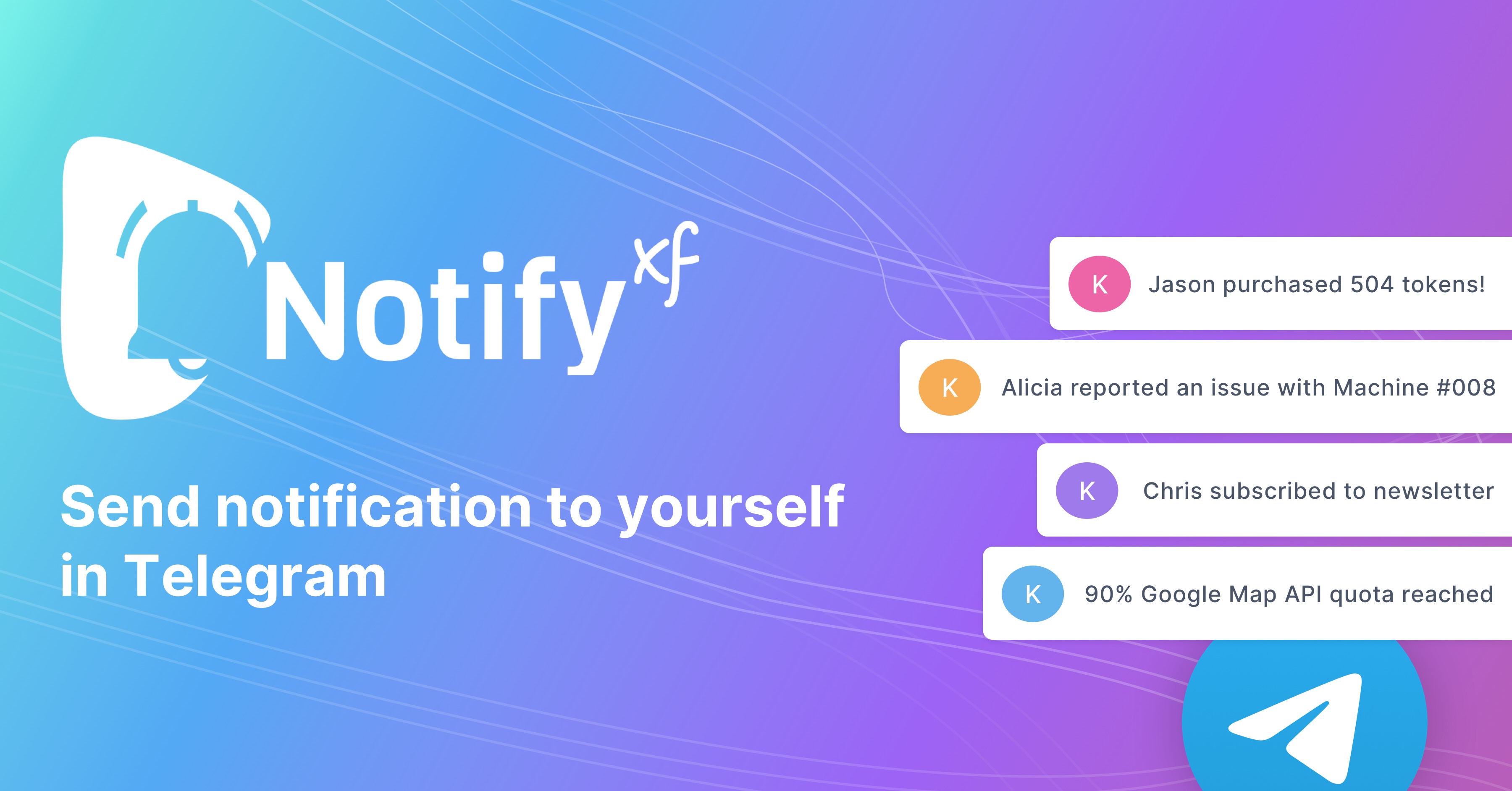 Notify xf

Send notification to yourself in Telegram

K Jason purchased 504 tokens!

K Alicia reported an issue with Machine #008

K Chris subscribed to newsletter

K 90% Google Map API quota reached